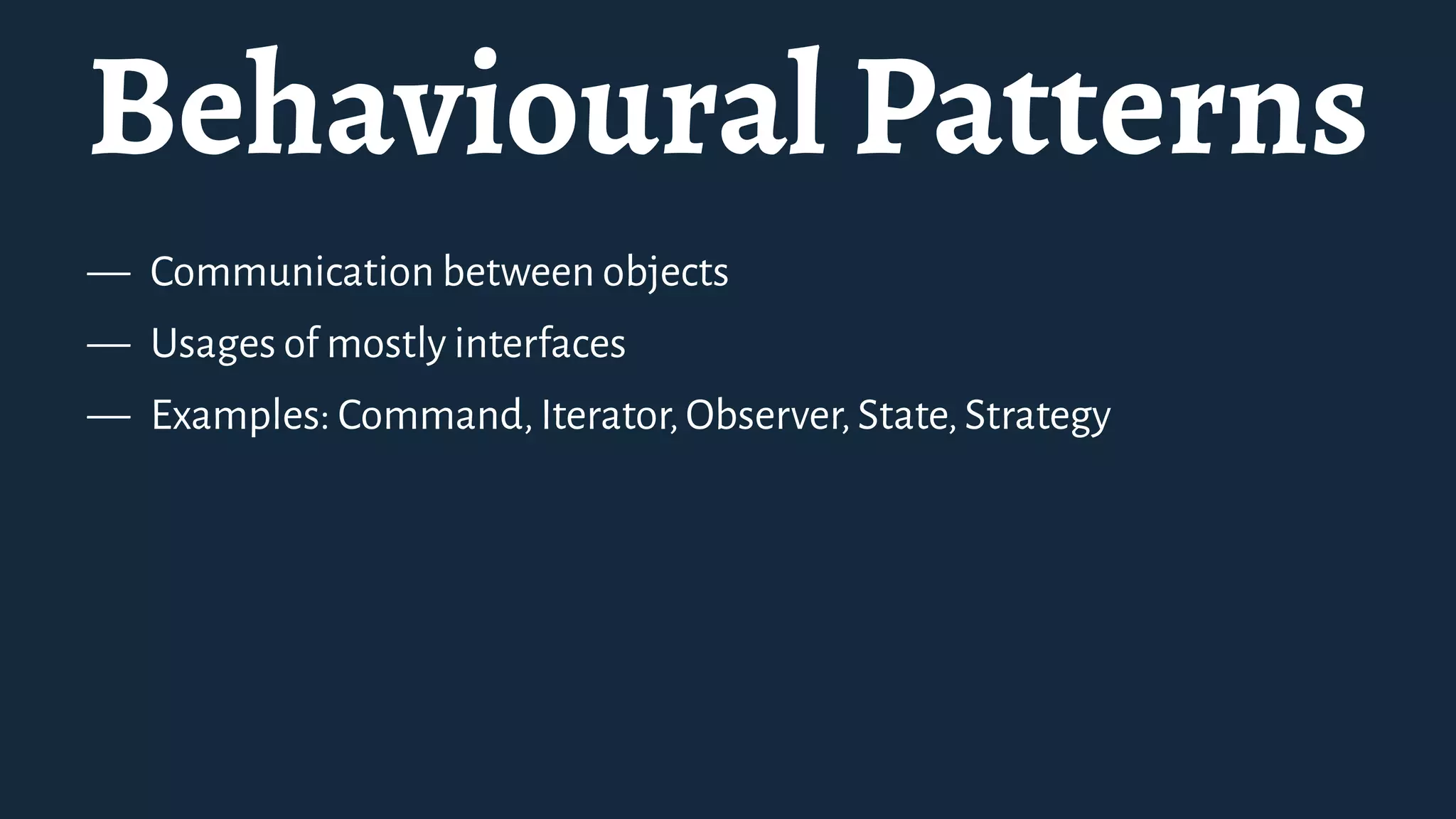 Behavioural Patterns

— Communication between objects

— Usages of mostly interfaces

— Examples: Command, Iterator, Observer, State, Strategy